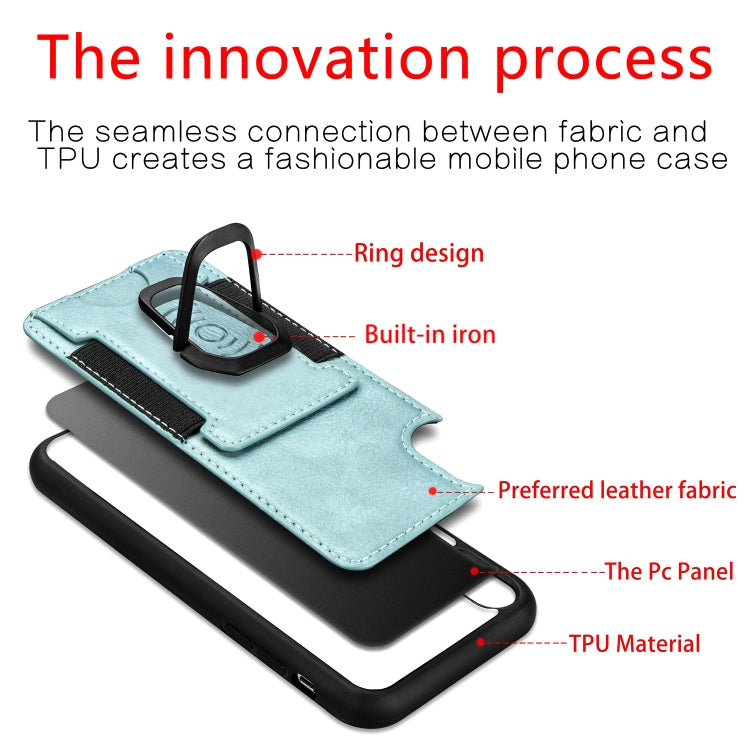 The innovation process

The seamless connection between fabric and TPU creates a fashionable mobile phone case

Ring design

Built-in iron

Preferred leather fabric

The Pc Panel

TPU Material